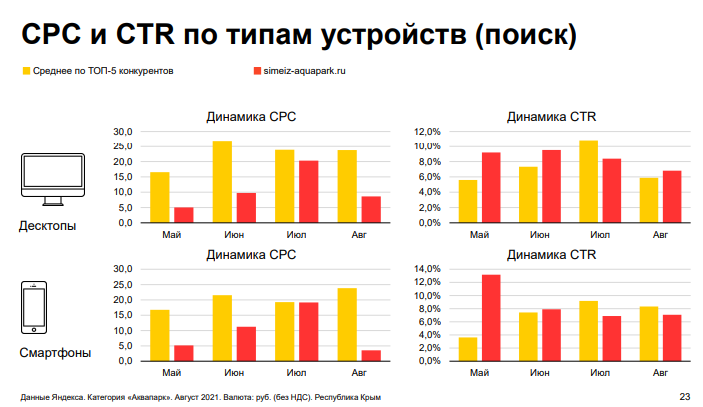 CPC и CTR по типам устройств (поиск)

Среднее по ТОП-5 конкурентов

simeiz-aquapark.ru

Десктопы

Динамика CPC

30,0
25,0
20,0
15,0
10,0
5,0
0,0

Май Июн Июл Авг

Динамика CTR

12,0%
10,0%
8,0%
6,0%
4,0%
2,0%
0,0%

Май Июн Июл Авг

Смартфоны

Динамика CPC

30,0
25,0
20,0
15,0
10,0
5,0
0,0

Май Июн Июл Авг

Динамика CTR

14,0%
12,0%
10,0%
8,0%
6,0%
4,0%
2,0%
0,0%

Май Июн Июл Авг

Данные Яндекса. Категория «Аквапарк». Август 2021. Валюта: руб. (без НДС). Республика Крым

23